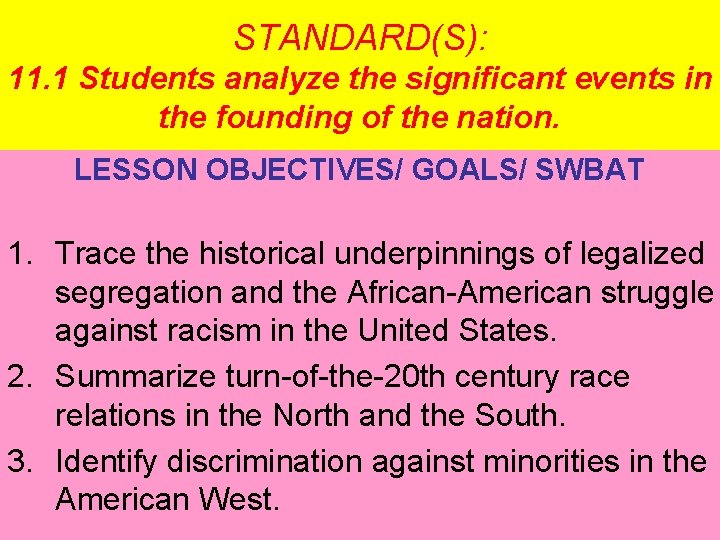 STANDARD(S):
11.1 Students analyze the significant events in the founding of the nation.

LESSON OBJECTIVES/ GOALS/ SWBAT

1. Trace the historical underpinnings of legalized segregation and the African-American struggle against racism in the United States.
2. Summarize turn-of-the-20th century race relations in the North and the South.
3. Identify discrimination against minorities in the American West.